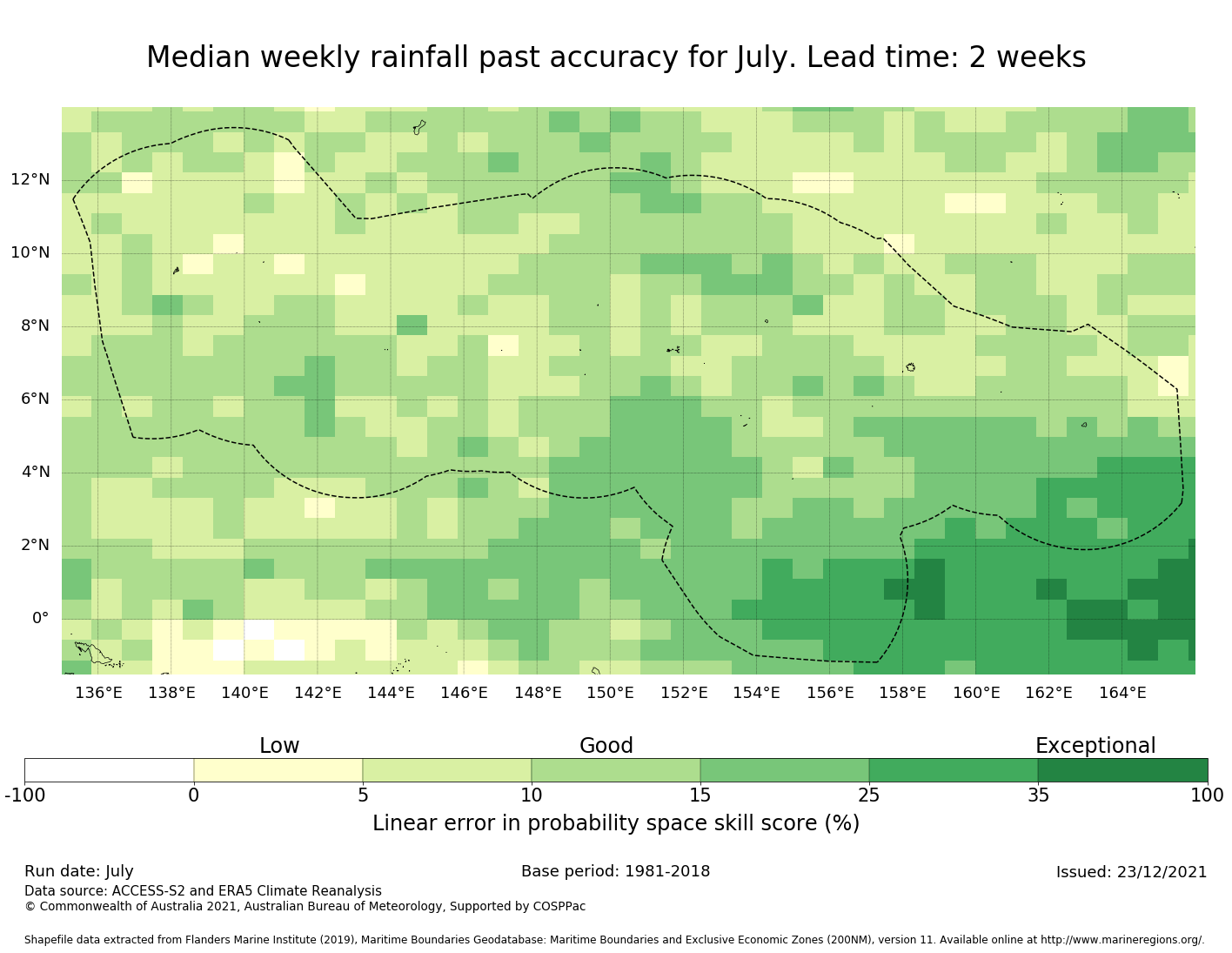 Median weekly rainfall past accuracy for July. Lead time: 2 weeks

12°N
10°N
8°N
6°N
4°N
2°N
0°

136°E 138°E 140°E 142°E 144°E 146°E 148°E 150°E 152°E 154°E 156°E 158°E 160°E 162°E 164°E

Low Good Exceptional

-100 0 5 10 15 25 35 100

Linear error in probability space skill score (%)

Run date: July
Base period: 1981-2018
Issued: 23/12/2021
Data source: ACCESS-S2 and ERA5 Climate Reanalysis
© Commonwealth of Australia 2021, Australian Bureau of Meteorology, Supported by COSPPac

Shapefile data extracted from Flanders Marine Institute (2019), Maritime Boundaries Geodatabase: Maritime Boundaries and Exclusive Economic Zones (200NM), version 11. Available online at http://www.marineregions.org/.